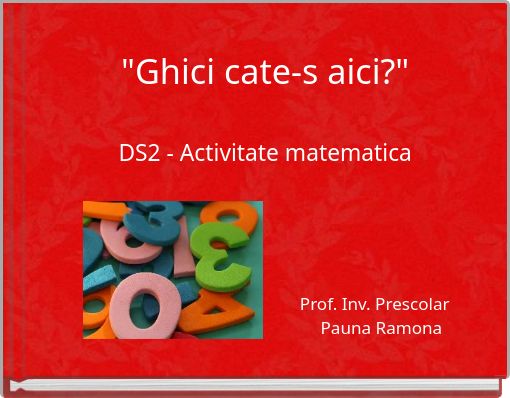 "Ghici cate-s aici?"

DS2 - Activitate matematica

Prof. Inv. Prescolar
Pauna Ramona